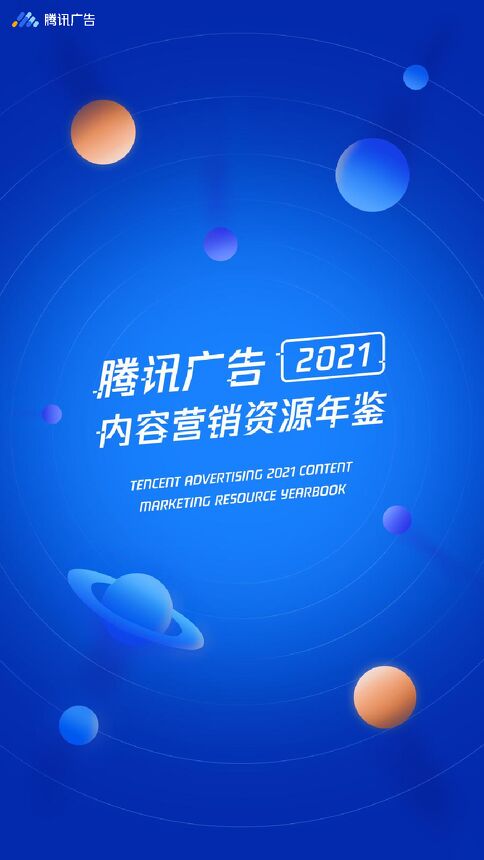 腾讯广告

腾讯广告 2021
内容营销资源年鉴

TENCENT ADVERTISING 2021 CONTENT MARKETING RESOURCE YEARBOOK